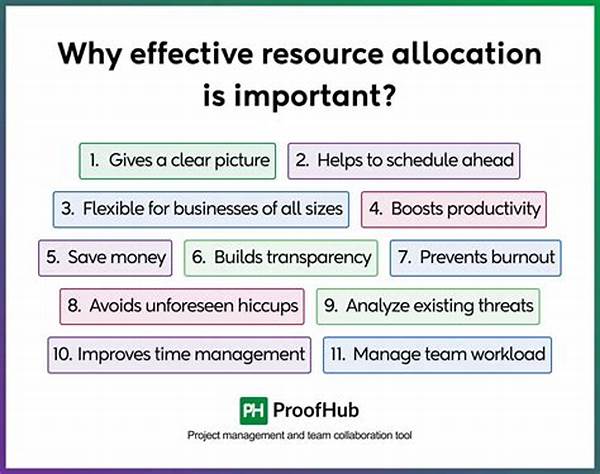 Why effective resource allocation is important?

1. Gives a clear picture

2. Helps to schedule ahead

3. Flexible for businesses of all sizes

4. Boosts productivity

5. Save money

6. Builds transparency

7. Prevents burnout

8. Avoids unforeseen hiccups

9. Analyze existing threats

10. Improves time management

11. Manage team workload

PH ProofHub

Project management and team collaboration tool